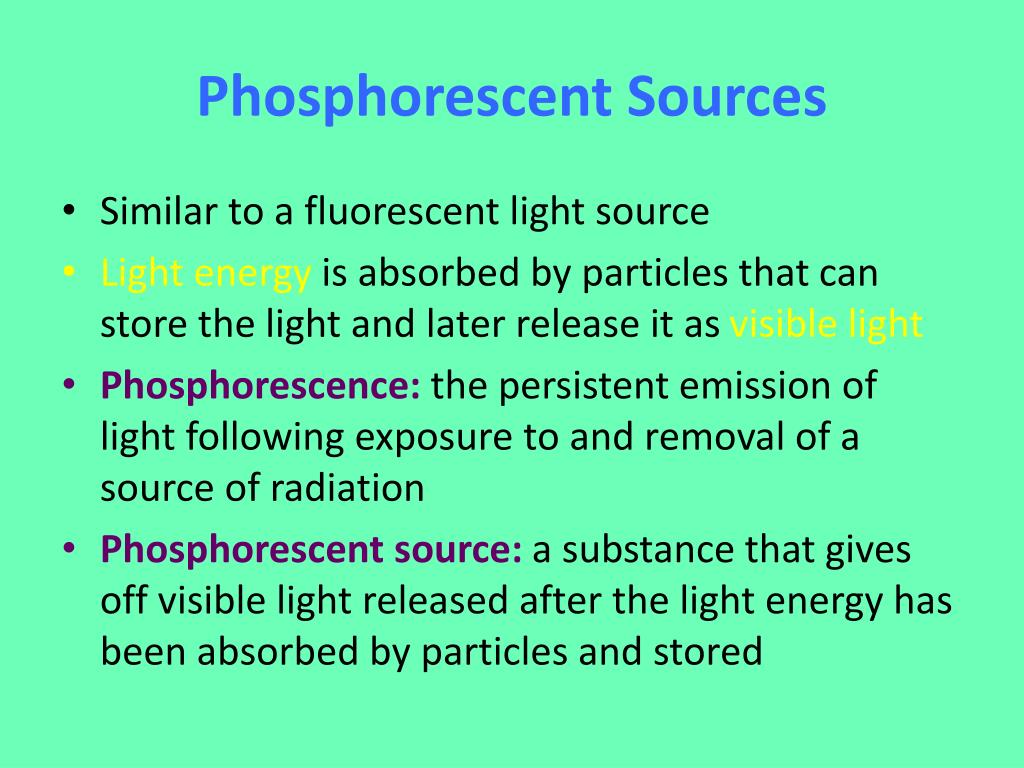 Phosphorescent Sources

• Similar to a fluorescent light source

• Light energy is absorbed by particles that can store the light and later release it as visible light

• Phosphorescence: the persistent emission of light following exposure to and removal of a source of radiation

• Phosphorescent source: a substance that gives off visible light released after the light energy has been absorbed by particles and stored